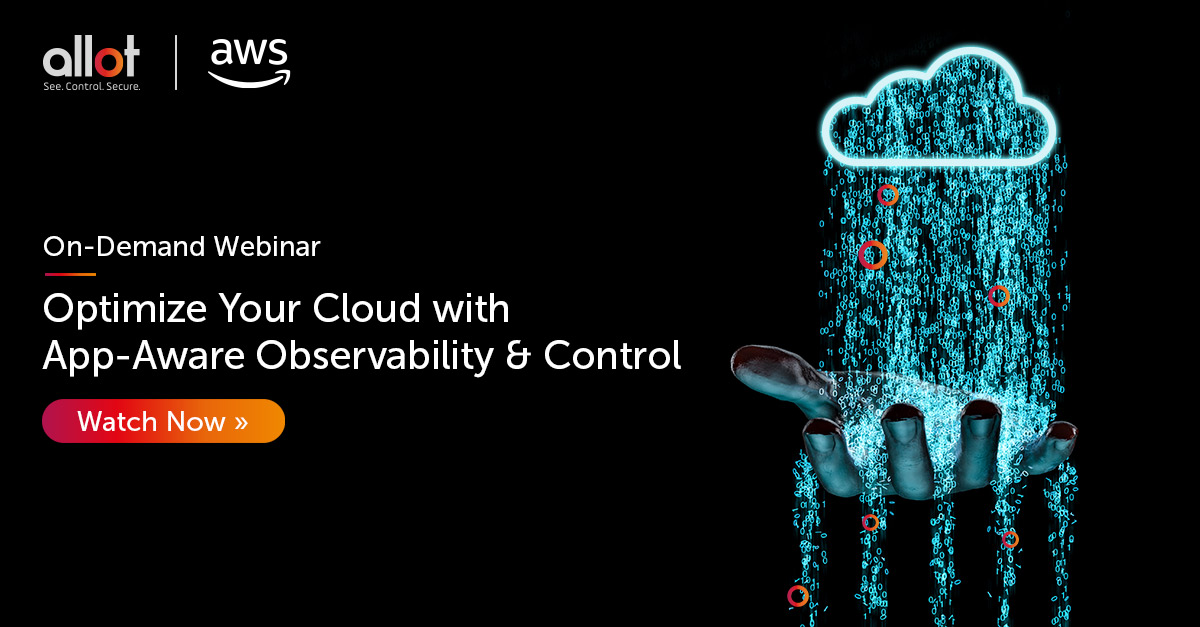 allot
See. Control. Secure.

aws

On-Demand Webinar

Optimize Your Cloud with App-Aware Observability & Control

Watch Now »